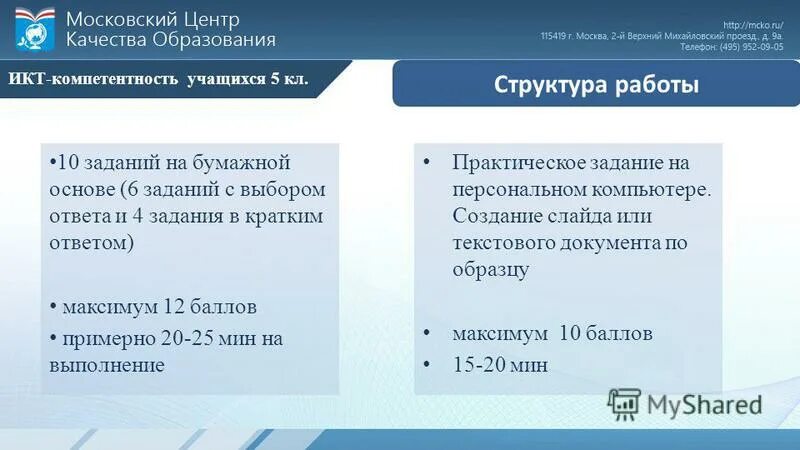 Московский Центр
Качества Образования

http://mcko.ru/
115419 г. Москва, 2-й Верхний Михайловский проезд, д. 9а.
Телефон: (495) 952-09-05

ИКТ-компетентность учащихся 5 кл.

Структура работы

•10 заданий на бумажной основе (6 заданий с выбором ответа и 4 задания в кратким ответом)

• максимум 12 баллов

• примерно 20-25 мин на выполнение

• Практическое задание на персональном компьютере. Создание слайда или текстового документа по образцу

• максимум 10 баллов

• 15-20 мин

MyShared